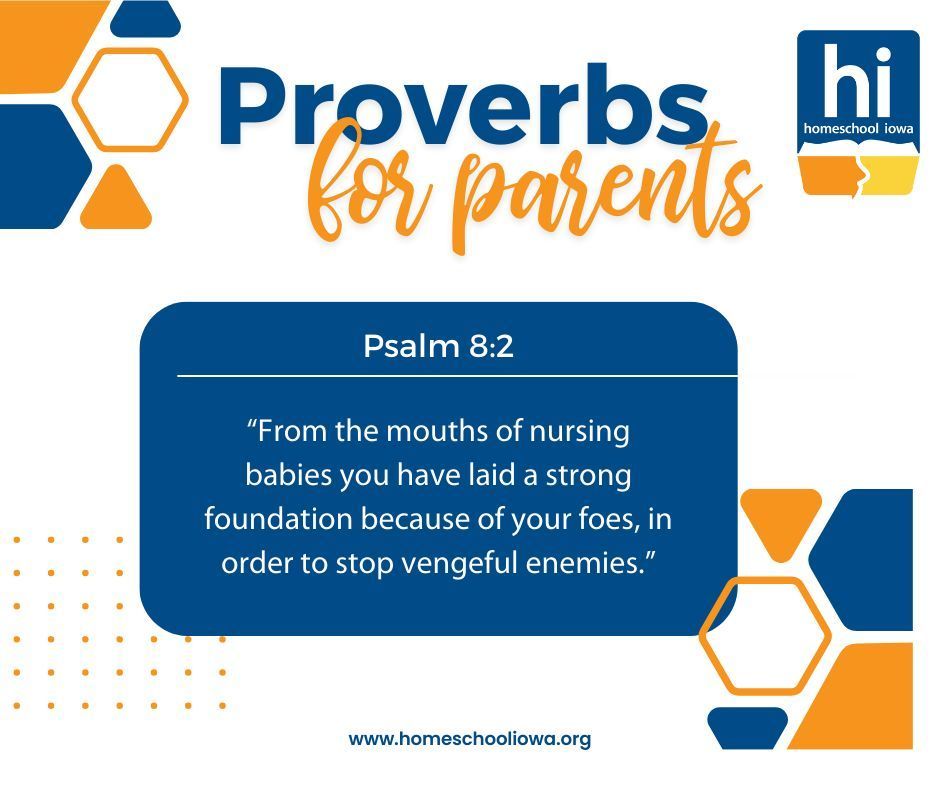 Proverbs for parents

hi
homeschool iowa

Psalm 8:2

“From the mouths of nursing babies you have laid a strong foundation because of your foes, in order to stop vengeful enemies.”

www.homeschooliowa.org